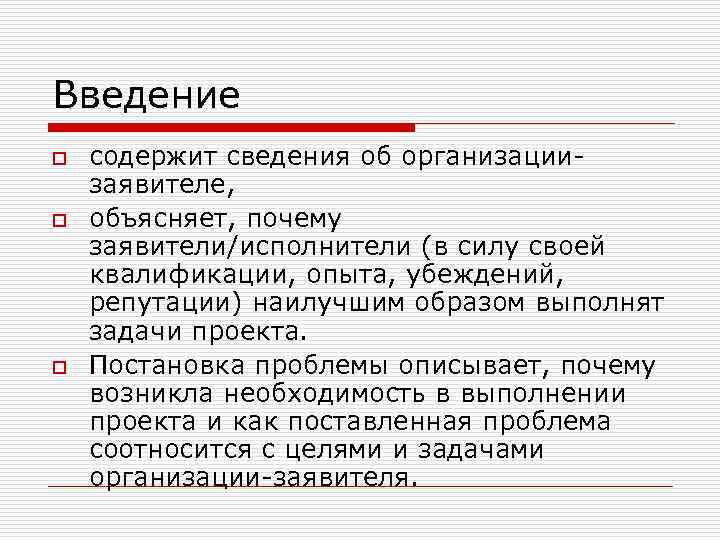 Введение

содержит сведения об организации-заявителе,

объясняет, почему заявители/исполнители (в силу своей квалификации, опыта, убеждений, репутации) наилучшим образом выполнят задачи проекта.

Постановка проблемы описывает, почему возникла необходимость в выполнении проекта и как поставленная проблема соотносится с целями и задачами организации-заявителя.